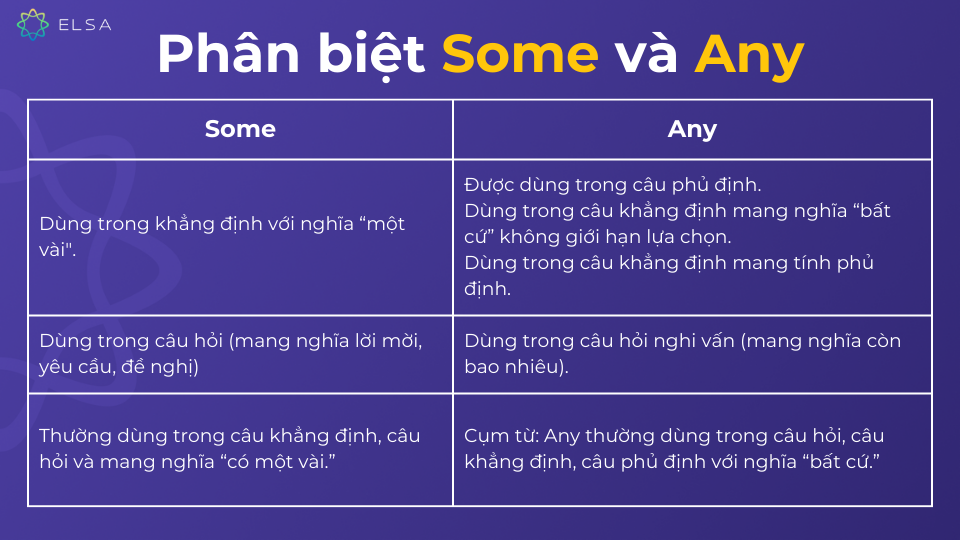 ELSA

Phân biệt Some và Any

| Some | Any |
|---|---|
| Dùng trong khẳng định với nghĩa “một vài". | Được dùng trong câu phủ định. Dùng trong câu khẳng định mang nghĩa “bất cứ” không giới hạn lựa chọn. Dùng trong câu khẳng định mang tính phủ định. |
| Dùng trong câu hỏi (mang nghĩa lời mời, yêu cầu, đề nghị) | Dùng trong câu hỏi nghi vấn (mang nghĩa còn bao nhiêu). |
| Thường dùng trong câu khẳng định, câu hỏi và mang nghĩa “có một vài.” | Cụm từ: Any thường dùng trong câu hỏi, câu khẳng định, câu phủ định với nghĩa “bất cứ.” |